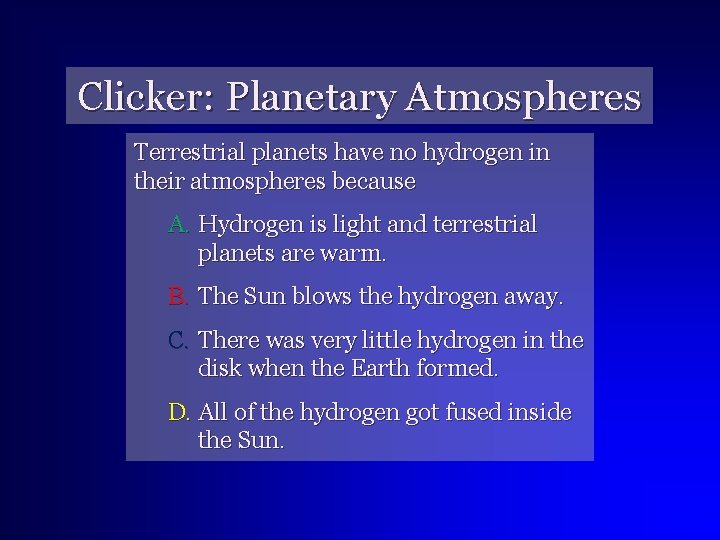 Clicker: Planetary Atmospheres

Terrestrial planets have no hydrogen in their atmospheres because

A. Hydrogen is light and terrestrial planets are warm.

B. The Sun blows the hydrogen away.

C. There was very little hydrogen in the disk when the Earth formed.

D. All of the hydrogen got fused inside the Sun.